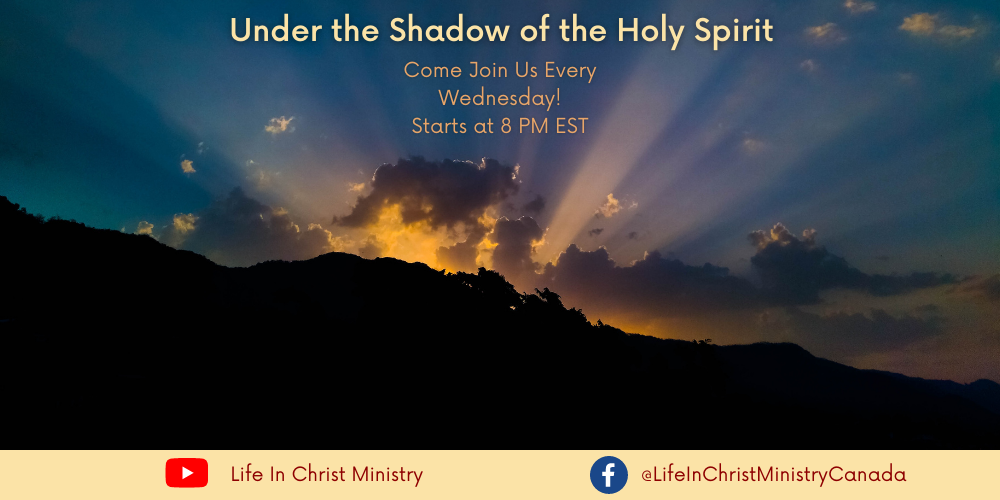 Under the Shadow of the Holy Spirit

Come Join Us Every Wednesday! Starts at 8 PM EST

Life In Christ Ministry

@LifeInChristMinistryCanada